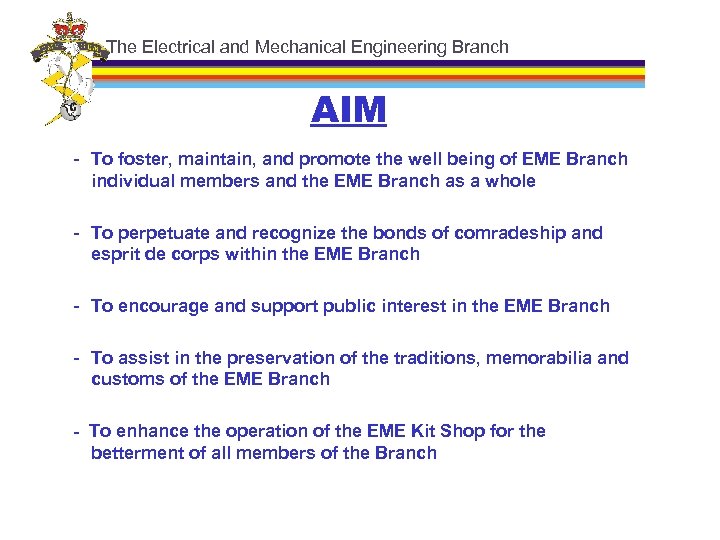 The Electrical and Mechanical Engineering Branch

AIM

- To foster, maintain, and promote the well being of EME Branch individual members and the EME Branch as a whole

- To perpetuate and recognize the bonds of comradeship and esprit de corps within the EME Branch

- To encourage and support public interest in the EME Branch

- To assist in the preservation of the traditions, memorabilia and customs of the EME Branch

- To enhance the operation of the EME Kit Shop for the betterment of all members of the Branch